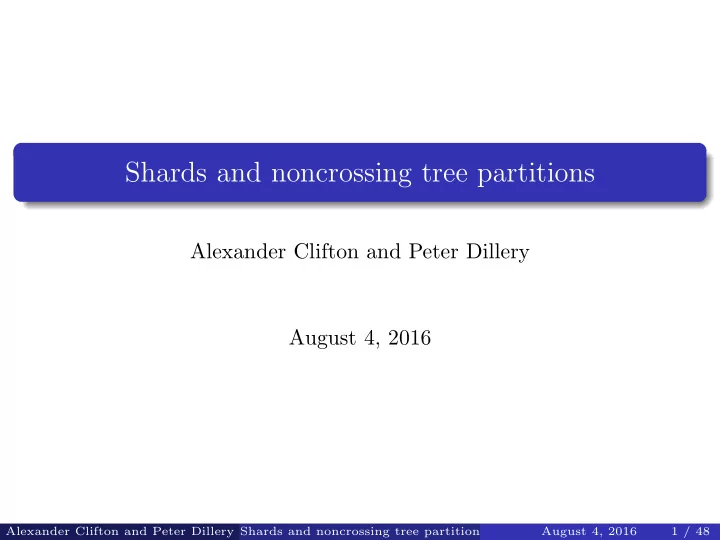 Shards and noncrossing tree partitions

Alexander Clifton and Peter Dillery

August 4, 2016

Alexander Clifton and Peter Dillery Shards and noncrossing tree partition August 4, 2016 1 / 48